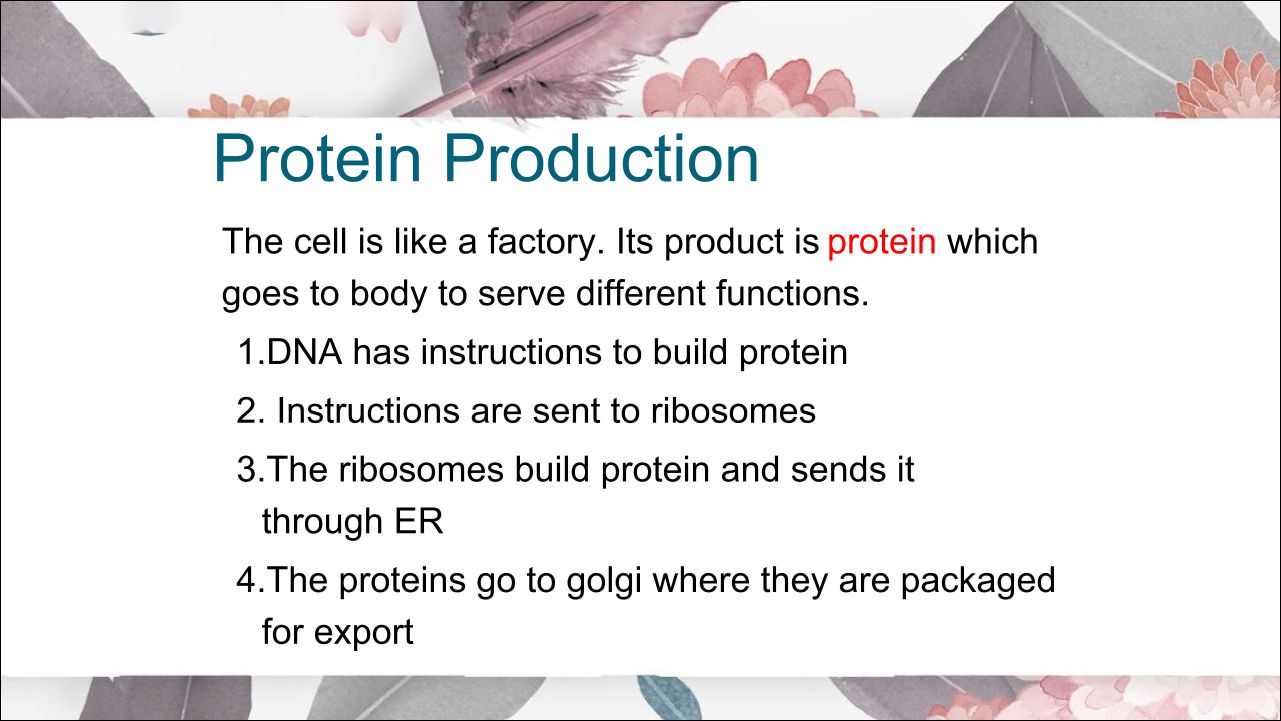 Protein Production

The cell is like a factory. Its product is protein which goes to body to serve different functions.

1.DNA has instructions to build protein

2. Instructions are sent to ribosomes

3.The ribosomes build protein and sends it through ER

4.The proteins go to golgi where they are packaged for export